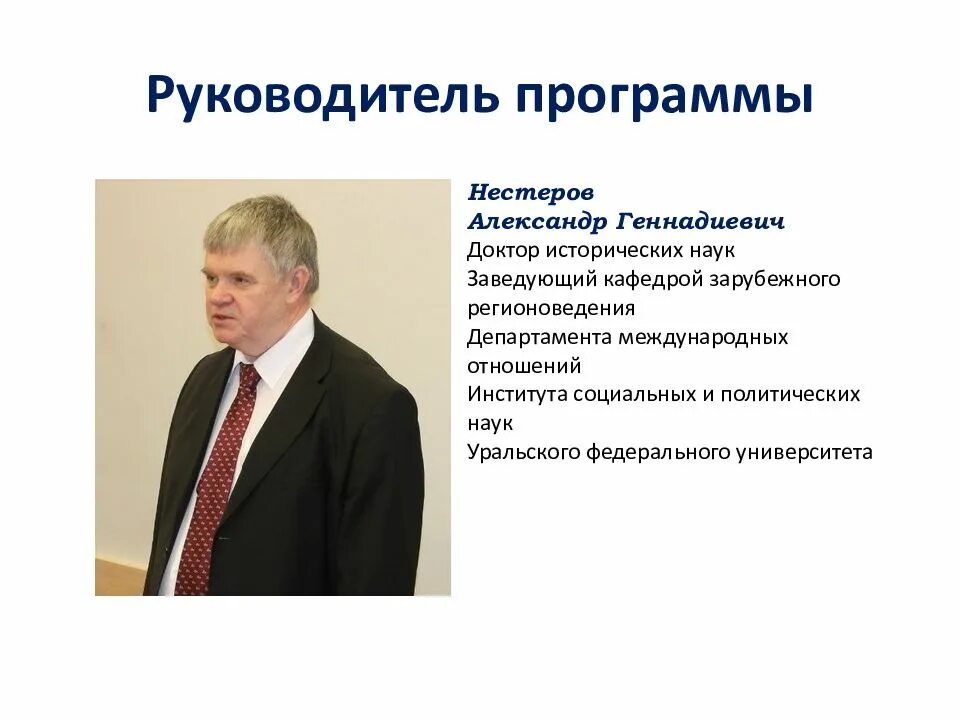 Руководитель программы

Нестеров
Александр Геннадиевич
Доктор исторических наук
Заведующий кафедрой зарубежного регионоведения
Департамента международных отношений
Института социальных и политических наук
Уральского федерального университета